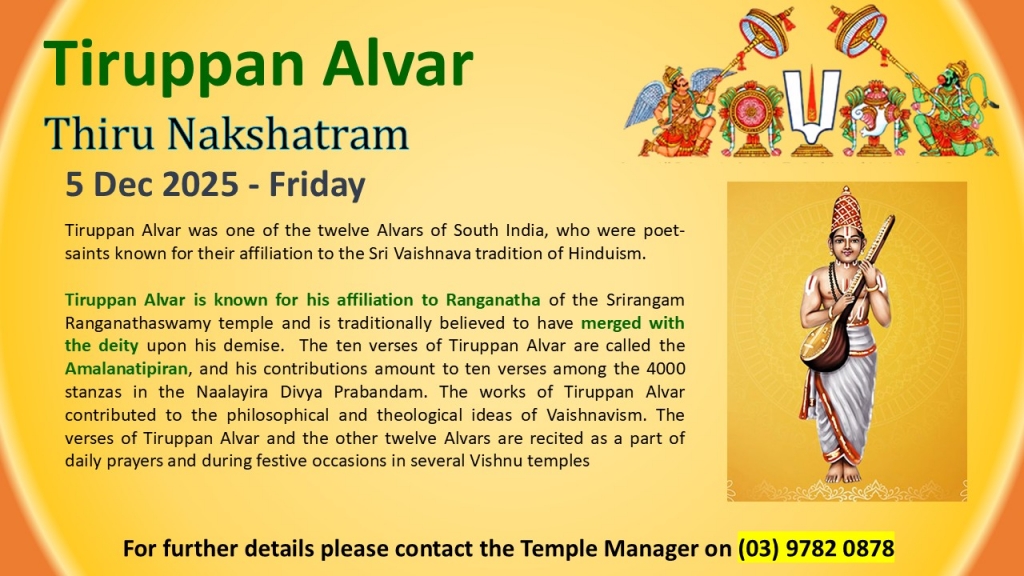 Tiruppan Alvar

Thiru Nakshatram

5 Dec 2025 - Friday

Tiruppan Alvar was one of the twelve Alvars of South India, who were poet-saints known for their affiliation to the Sri Vaishnava tradition of Hinduism.

Tiruppan Alvar is known for his affiliation to Ranganatha of the Srirangam Ranganathaswamy temple and is traditionally believed to have merged with the deity upon his demise. The ten verses of Tiruppan Alvar are called the Amalanatipiran, and his contributions amount to ten verses among the 4000 stanzas in the Naalayira Divya Prabandam. The works of Tiruppan Alvar contributed to the philosophical and theological ideas of Vaishnavism. The verses of Tiruppan Alvar and the other twelve Alvars are recited as a part of daily prayers and during festive occasions in several Vishnu temples

For further details please contact the Temple Manager on (03) 9782 0878